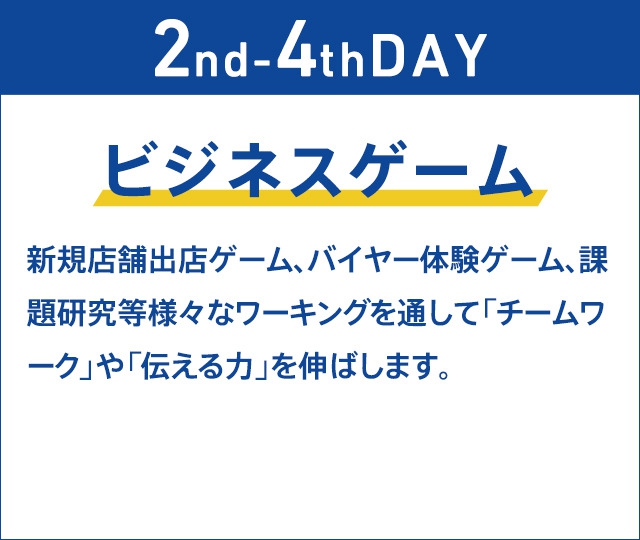 2nd-4thDAY

ビジネスゲーム

新規店舗出店ゲーム、バイヤー体験ゲーム、課題研究等様々なワーキングを通して「チームワーク」や「伝える力」を伸ばします。